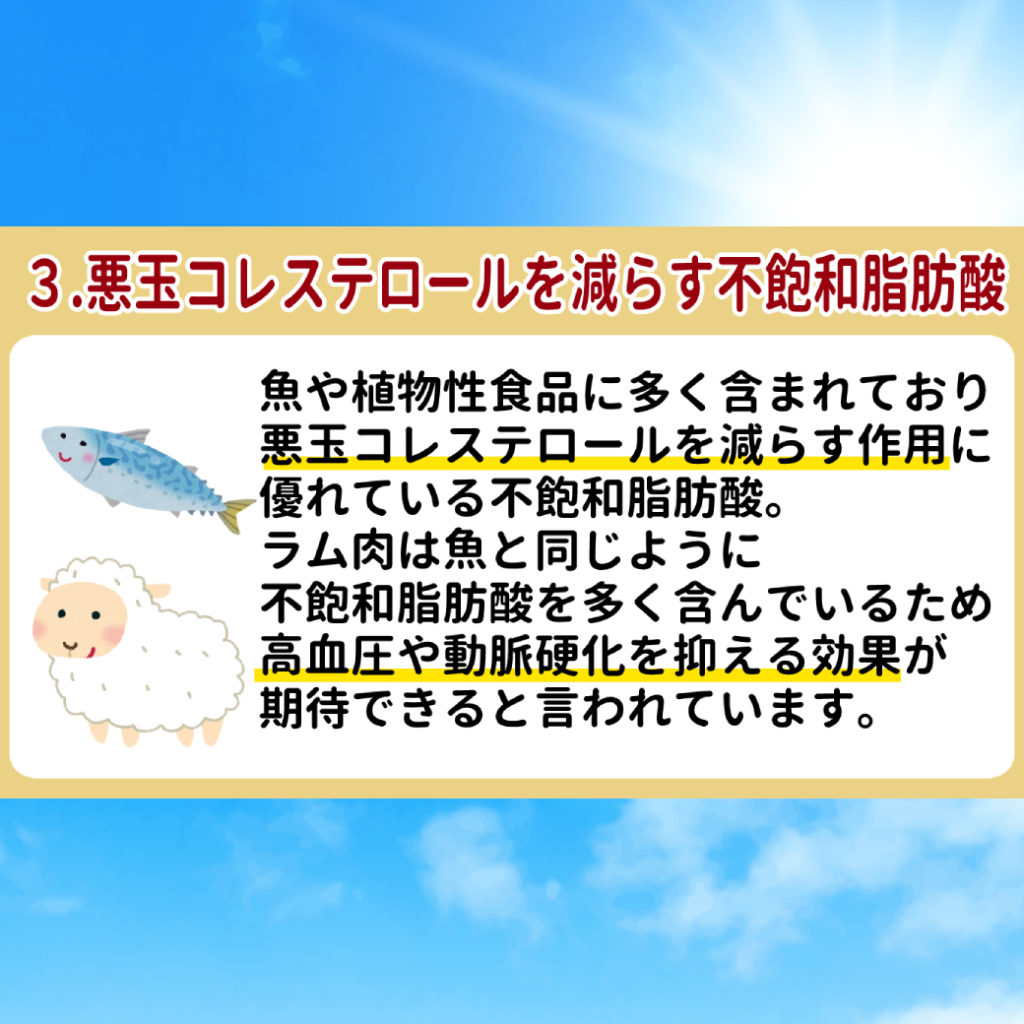 3.悪玉コレステロールを減らす不飽和脂肪酸

魚や植物性食品に多く含まれており
悪玉コレステロールを減らす作用に
優れている不飽和脂肪酸。
ラム肉は魚と同じように
不飽和脂肪酸を多く含んでいるため
高血圧や動脈硬化を抑える効果が
期待できると言われています。